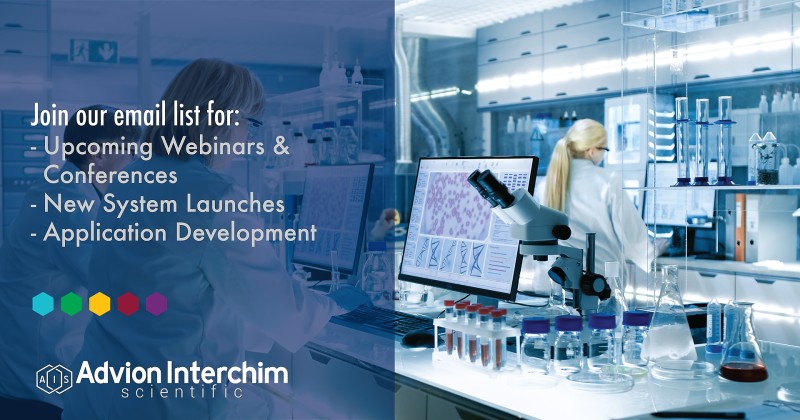 Join our email list for:
- Upcoming Webinars & Conferences
- New System Launches
- Application Development

AIS Advion Interchim scientific